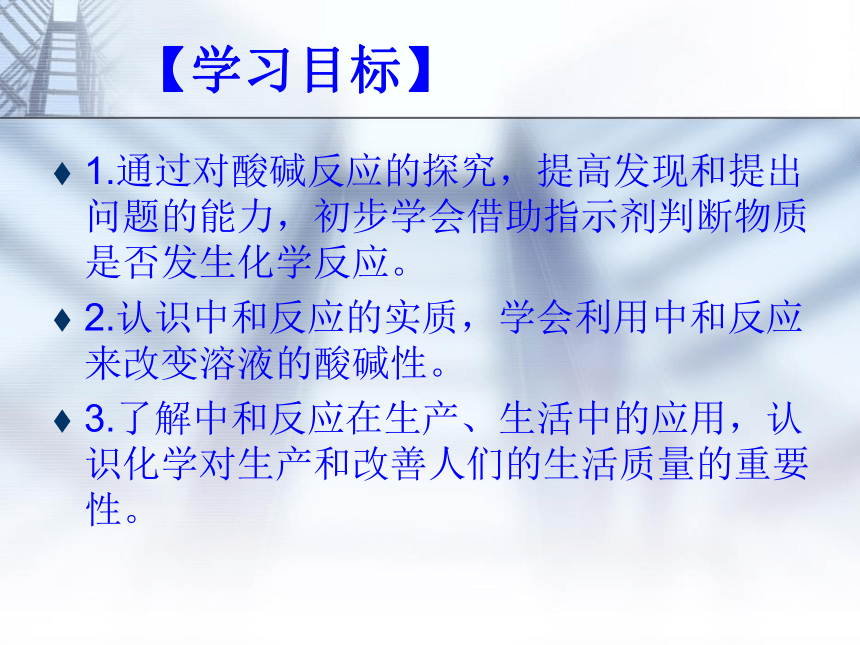 【学习目标】

♦ 1.通过对酸碱反应的探究，提高发现和提出问题的能力，初步学会借助指示剂判断物质是否发生化学反应。

♦ 2.认识中和反应的实质，学会利用中和反应来改变溶液的酸碱性。

♦ 3.了解中和反应在生产、生活中的应用，认识化学对生产和改善人们的生活质量的重要性。